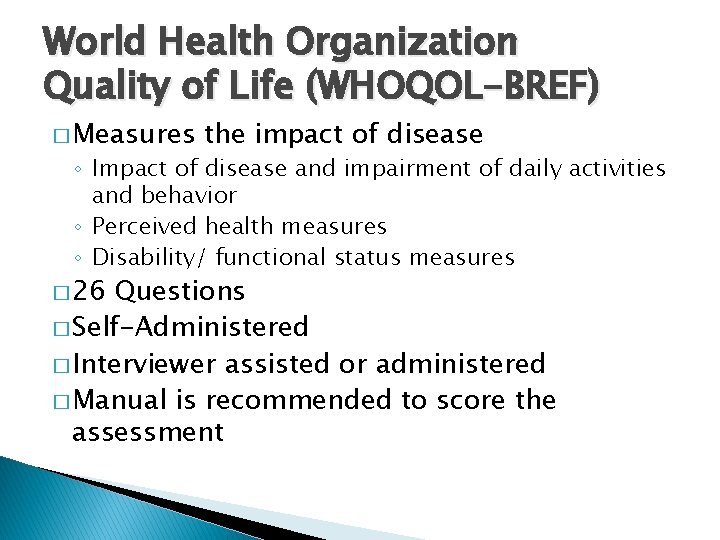 World Health Organization Quality of Life (WHOQOL-BREF)

□ Measures the impact of disease
◦ Impact of disease and impairment of daily activities and behavior
◦ Perceived health measures
◦ Disability/ functional status measures
□ 26 Questions
□ Self-Administered
□ Interviewer assisted or administered
□ Manual is recommended to score the assessment